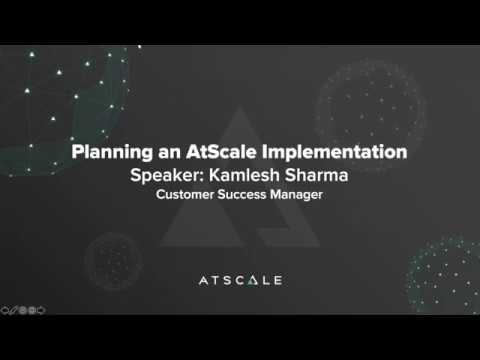 Planning an AtScale Implementation
Speaker: Kamlesh Sharma
Customer Success Manager

ATSCALE